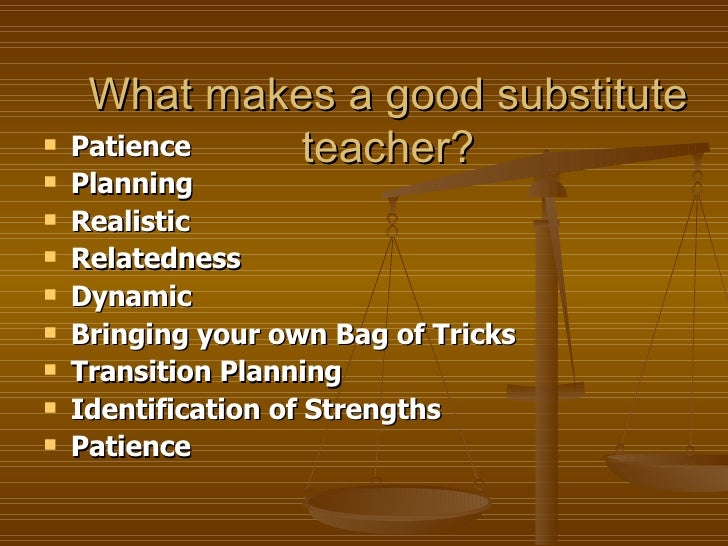 What makes a good substitute teacher?

- Patience
- Planning
- Realistic
- Relatedness
- Dynamic
- Bringing your own Bag of Tricks
- Transition Planning
- Identification of Strengths
- Patience